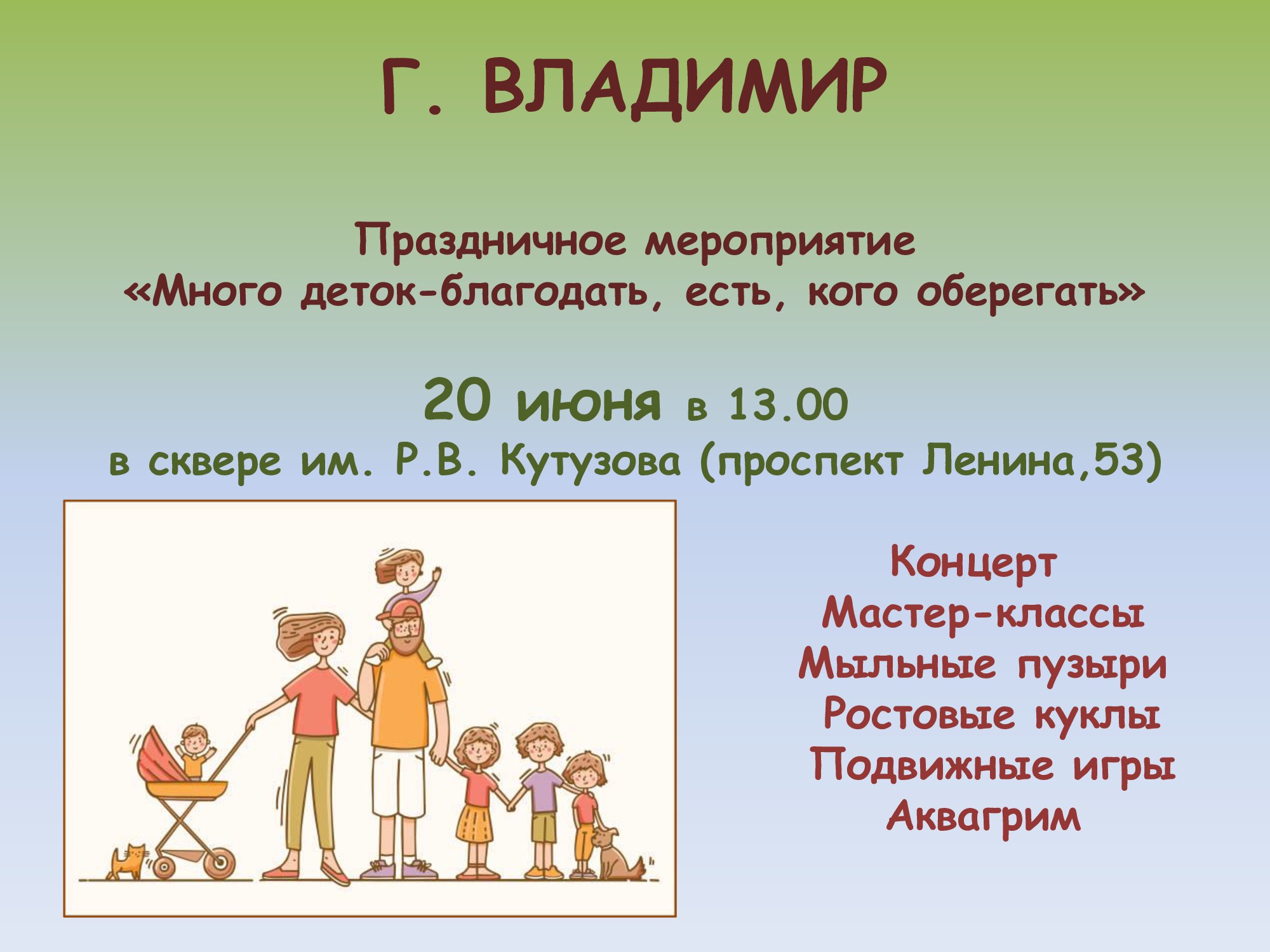 Г. ВЛАДИМИР

Праздничное мероприятие
«Много деток-благодать, есть, кого оберегать»

20 июня в 13.00
в сквере им. Р.В. Кутузова (проспект Ленина,53)

Концерт
Мастер-классы
Мыльные пузыри
Ростовые куклы
Подвижные игры
Аквагрим